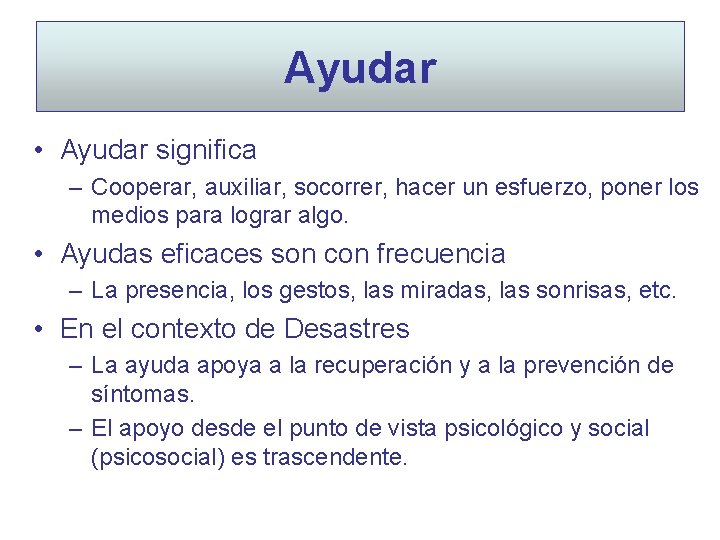 Ayudar

• Ayudar significa
– Cooperar, auxiliar, socorrer, hacer un esfuerzo, poner los medios para lograr algo.
• Ayudas eficaces son con frecuencia
– La presencia, los gestos, las miradas, las sonrisas, etc.
• En el contexto de Desastres
– La ayuda apoya a la recuperación y a la prevención de síntomas.
– El apoyo desde el punto de vista psicológico y social (psicosocial) es trascendente.